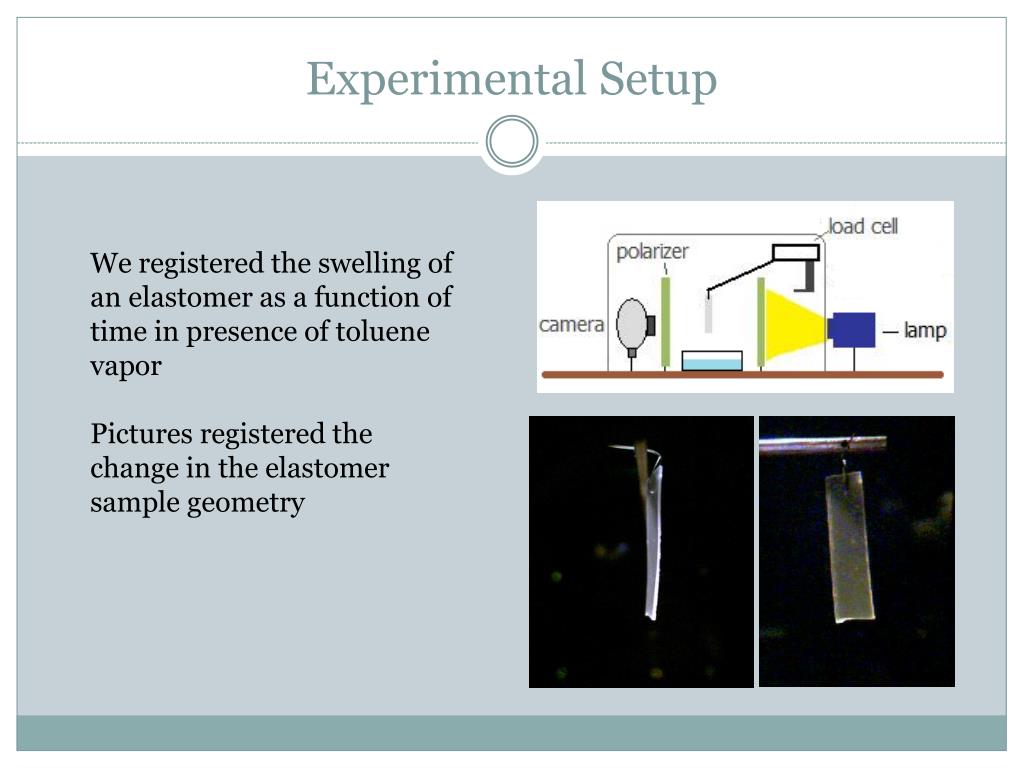 Experimental Setup

We registered the swelling of an elastomer as a function of time in presence of toluene vapor

Pictures registered the change in the elastomer sample geometry

load cell
polarizer
camera
lamp